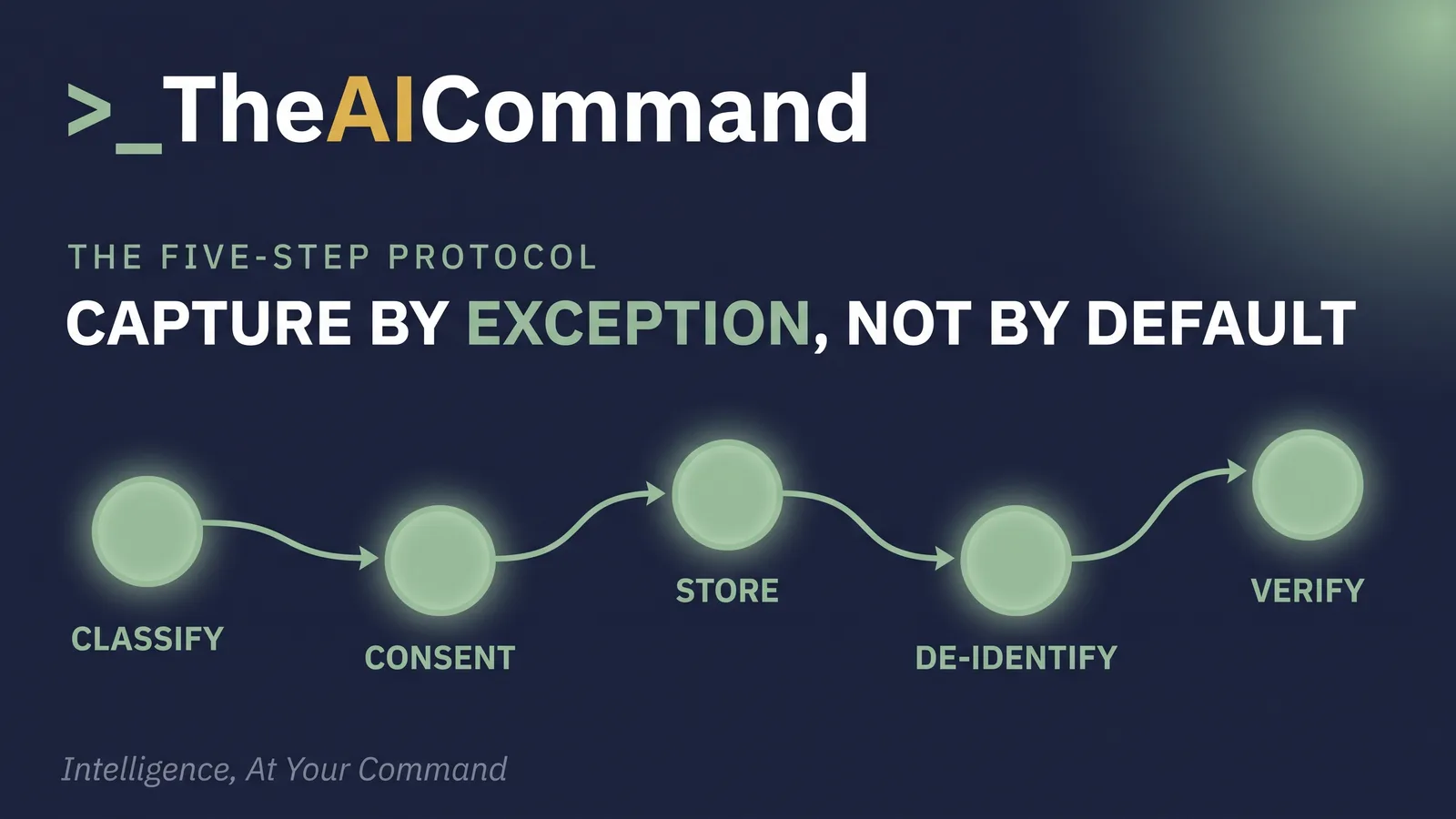 >_TheAICommand

THE FIVE-STEP PROTOCOL

CAPTURE BY EXCEPTION, NOT BY DEFAULT

CLASSIFY

CONSENT

STORE

DE-IDENTIFY

VERIFY

Intelligence, At Your Command